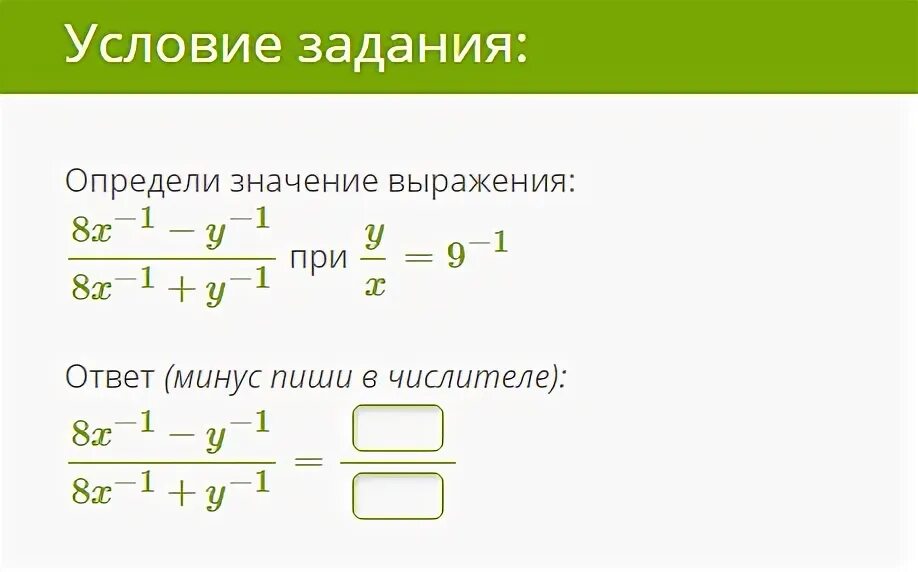 Условие задания:

Определи значение выражения:
$\frac{8x^{-1}-y^{-1}}{8x^{-1}+y^{-1}}$ при $\frac{y}{x}=9^{-1}$

Ответ (минус пиши в числителе):
$\frac{8x^{-1}-y^{-1}}{8x^{-1}+y^{-1}}=\frac{\square}{\square}$